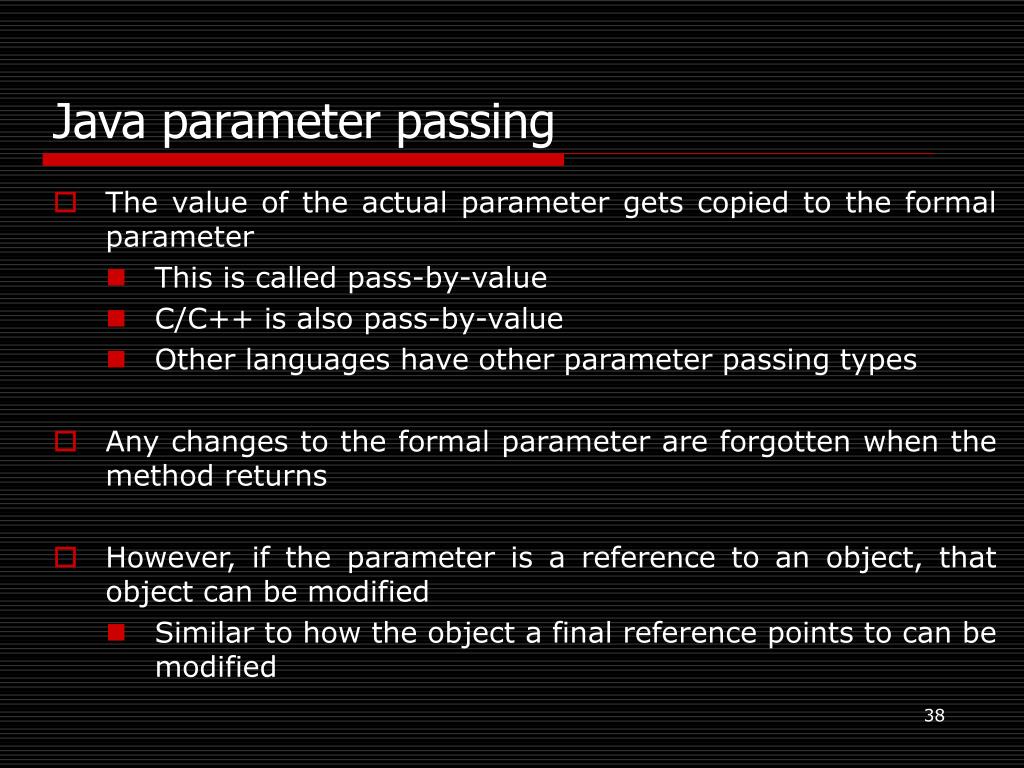 Java parameter passing

The value of the actual parameter gets copied to the formal parameter

This is called pass-by-value

C/C++ is also pass-by-value

Other languages have other parameter passing types

Any changes to the formal parameter are forgotten when the method returns

However, if the parameter is a reference to an object, that object can be modified

Similar to how the object a final reference points to can be modified

38